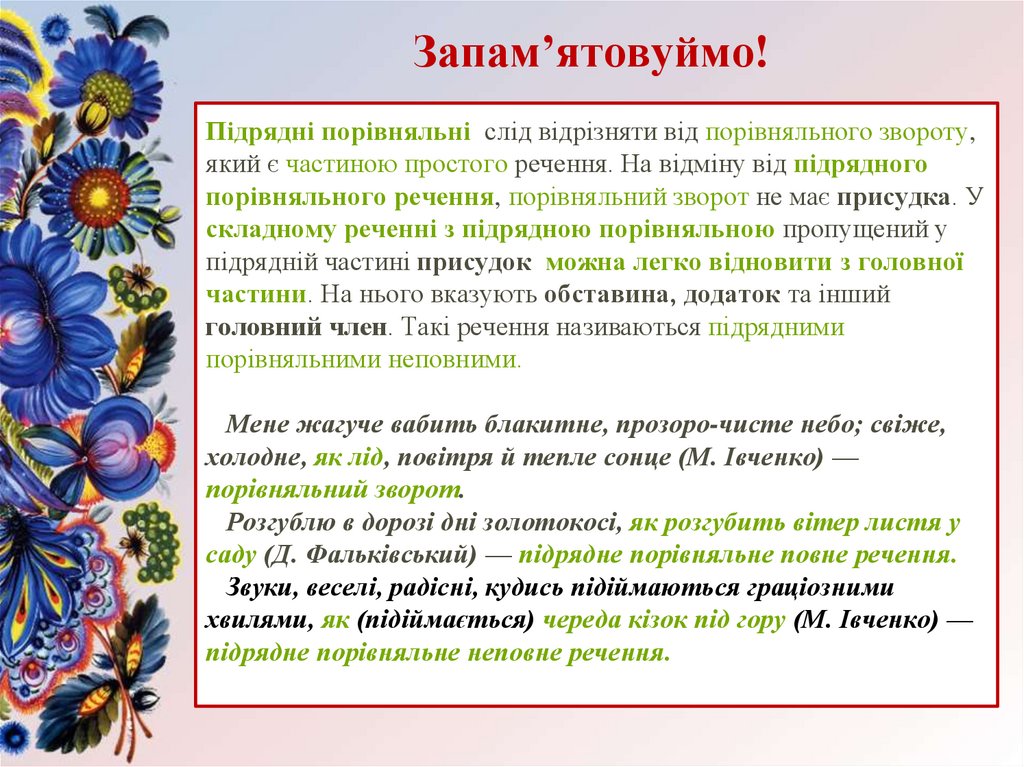 Запам’ятовуймо!

Підрядні порівняльні слід відрізняти від порівняльного звороту, який є частиною простого речення. На відміну від підрядного порівняльного речення, порівняльний зворот не має присудка. У складному реченні з підрядною порівняльною пропущений у підрядній частині присудок можна легко відновити з головної частини. На нього вказують обставина, додаток та інший головний член. Такі речення називаються підрядними порівняльними неповними.

Мене жагуче вабить блакитне, прозоро-чисте небо; свіже, холодне, як лід, повітря й тепле сонце (М. Івченко) — порівняльний зворот.
Розгублю в дорозі дні золотокосі, як розгубить вітер листя у саду (Д. Фальківський) — підрядне порівняльне повне речення.
Звуки, веселі, радісні, кудись підіймаються граціозними хвилями, як (підіймається) череда кізок під гору (М. Івченко) — підрядне порівняльне неповне речення.